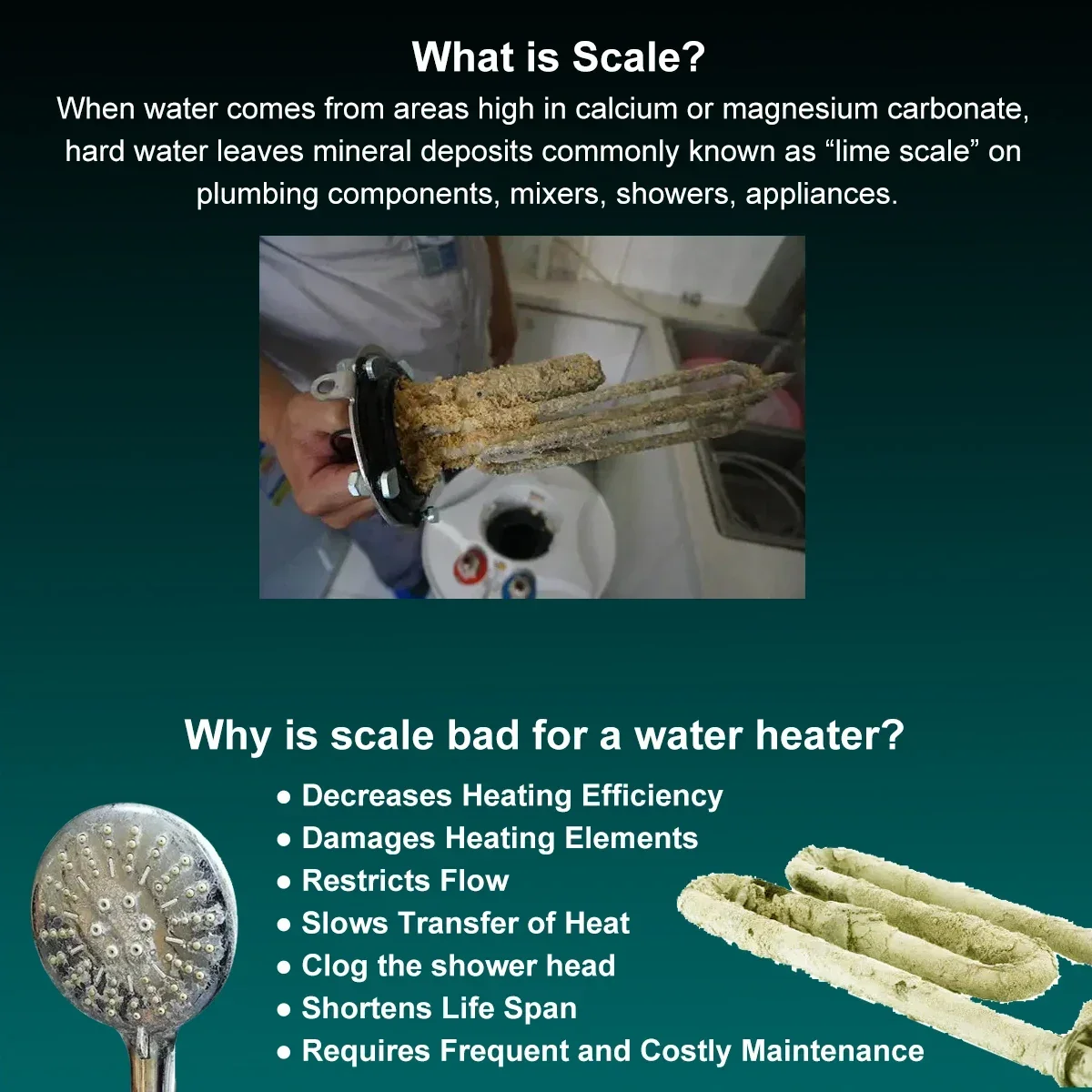 What is Scale?

When water comes from areas high in calcium or magnesium carbonate, hard water leaves mineral deposits commonly known as “lime scale” on plumbing components, mixers, showers, appliances.

Why is scale bad for a water heater?

● Decreases Heating Efficiency
● Damages Heating Elements
● Restricts Flow
● Slows Transfer of Heat
● Clog the shower head
● Shortens Life Span
● Requires Frequent and Costly Maintenance